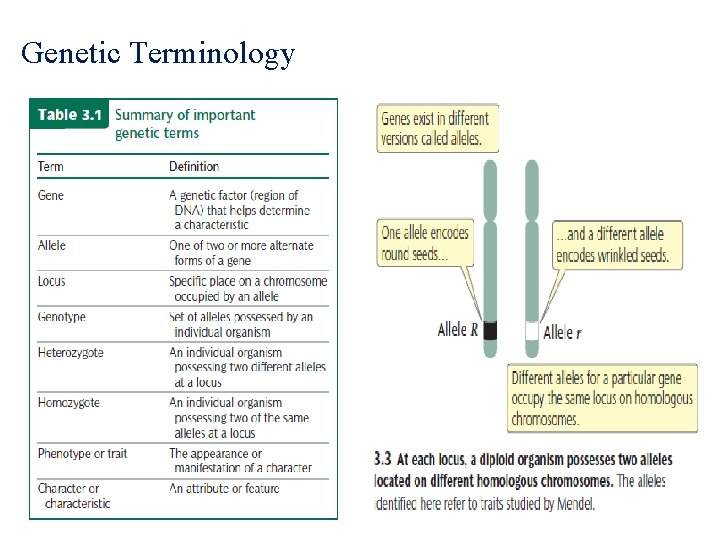 Genetic Terminology

Table 3.1 Summary of important genetic terms

| Term | Definition |
|---|---|
| Gene | A genetic factor (region of DNA) that helps determine a characteristic |
| Allele | One of two or more alternate forms of a gene |
| Locus | Specific place on a chromosome occupied by an allele |
| Genotype | Set of alleles possessed by an individual organism |
| Heterozygote | An individual organism possessing two different alleles at a locus |
| Homozygote | An individual organism possessing two of the same alleles at a locus |
| Phenotype or trait | The appearance or manifestation of a character |
| Character or characteristic | An attribute or feature |

Genes exist in different versions called alleles.

One allele encodes round seeds...

...and a different allele encodes wrinkled seeds.

Allele $R$

Allele $r$

Different alleles for a particular gene occupy the same locus on homologous chromosomes.

3.3 At each locus, a diploid organism possesses two alleles located on different homologous chromosomes. The alleles identified here refer to traits studied by Mendel.